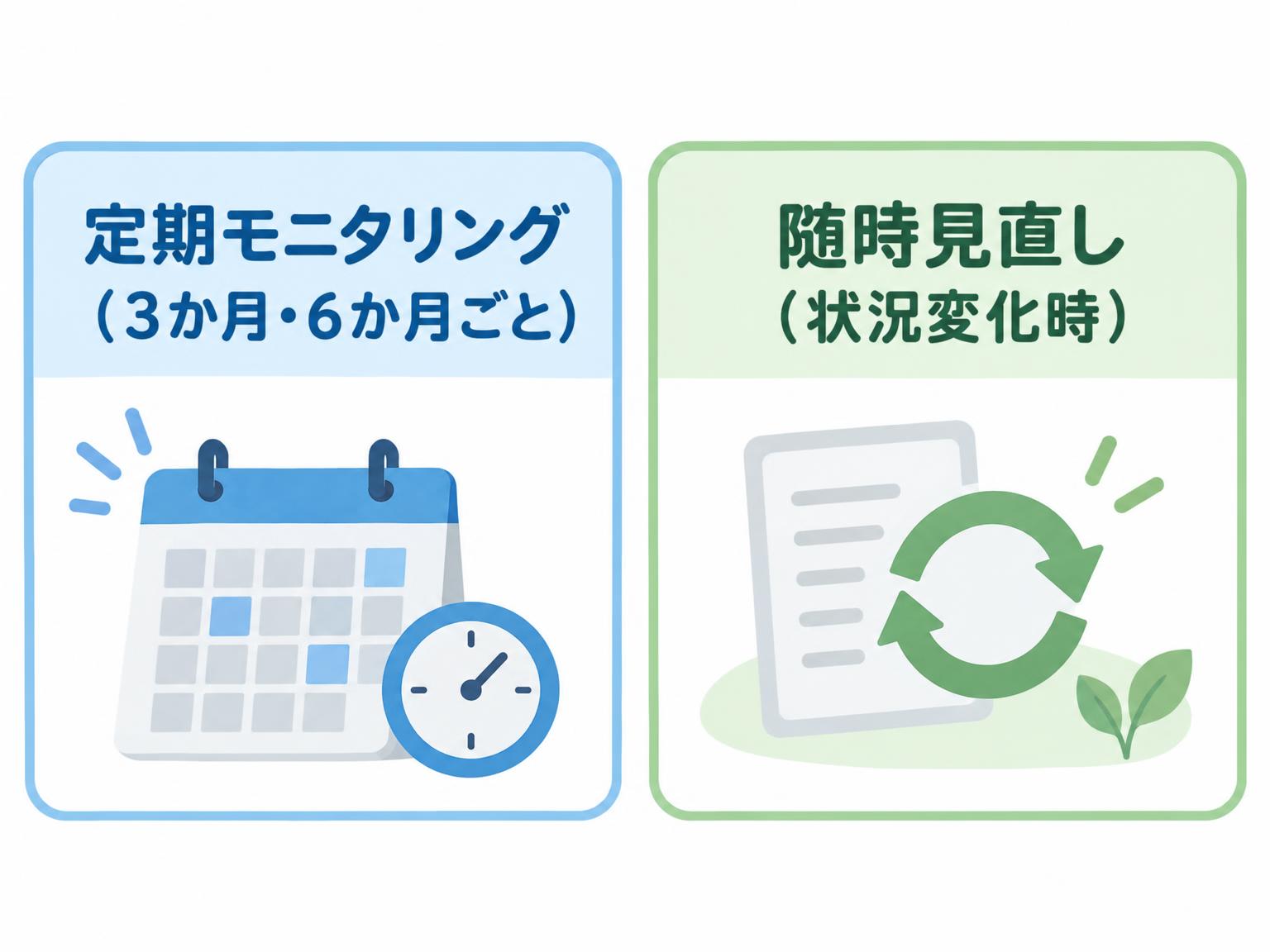 定期モニタリング
（3か月・6か月ごと）

随時見直し
（状況変化時）